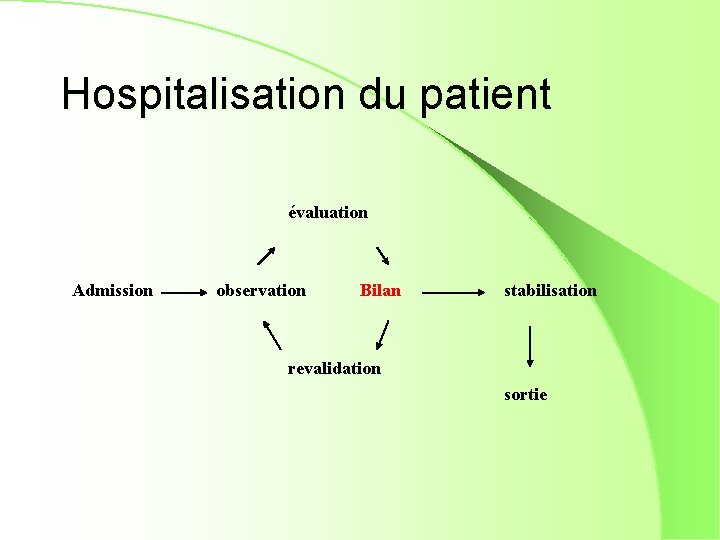 Hospitalisation du patient

évaluation

Admission observation Bilan stabilisation

revalidation

sortie